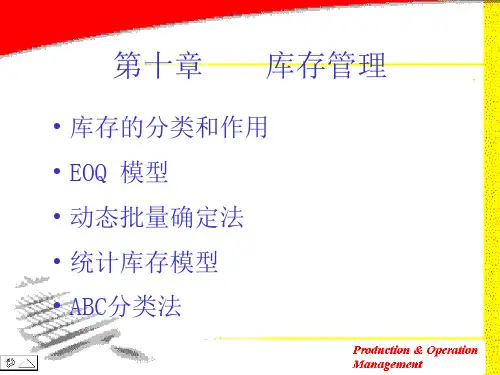 第十章　　库存管理

• 库存的分类和作用

• EOQ 模型

• 动态批量确定法

• 统计库存模型

• ABC分类法

Production & Operation Management